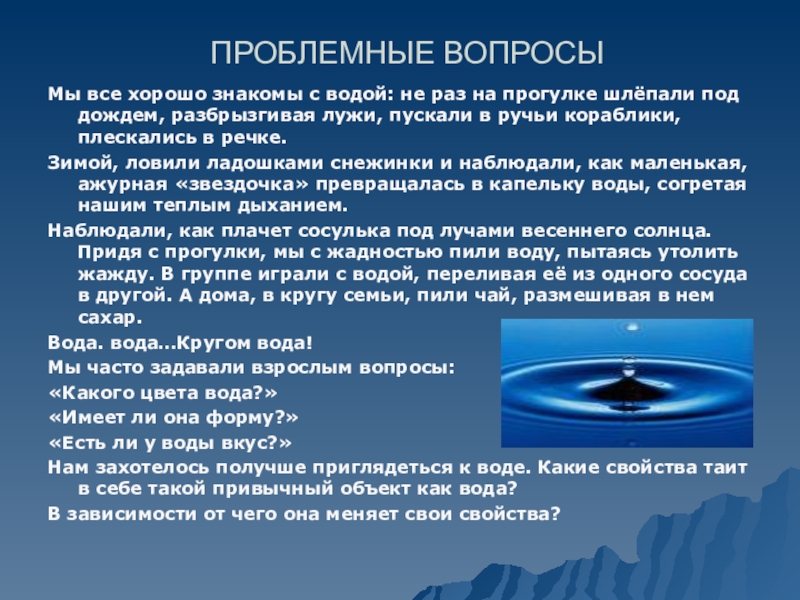 ПРОБЛЕМНЫЕ ВОПРОСЫ

Мы все хорошо знакомы с водой: не раз на прогулке шлёпали под дождем, разбрызгивая лужи, пускали в ручьи кораблики, плескались в речке.

Зимой, ловили ладошками снежинки и наблюдали, как маленькая, ажурная «звездочка» превращалась в капельку воды, согретая нашим теплым дыханием.

Наблюдали, как плачет сосулька под лучами весеннего солнца. Придя с прогулки, мы с жадностью пили воду, пытаясь утолить жажду. В группе играли с водой, переливая её из одного сосуда в другой. А дома, в кругу семьи, пили чай, размешивая в нем сахар.

Вода. вода...Кругом вода!

Мы часто задавали взрослым вопросы:

«Какого цвета вода?»

«Имеет ли она форму?»

«Есть ли у воды вкус?»

Нам захотелось получше приглядеться к воде. Какие свойства таит в себе такой привычный объект как вода?

В зависимости от чего она меняет свои свойства?